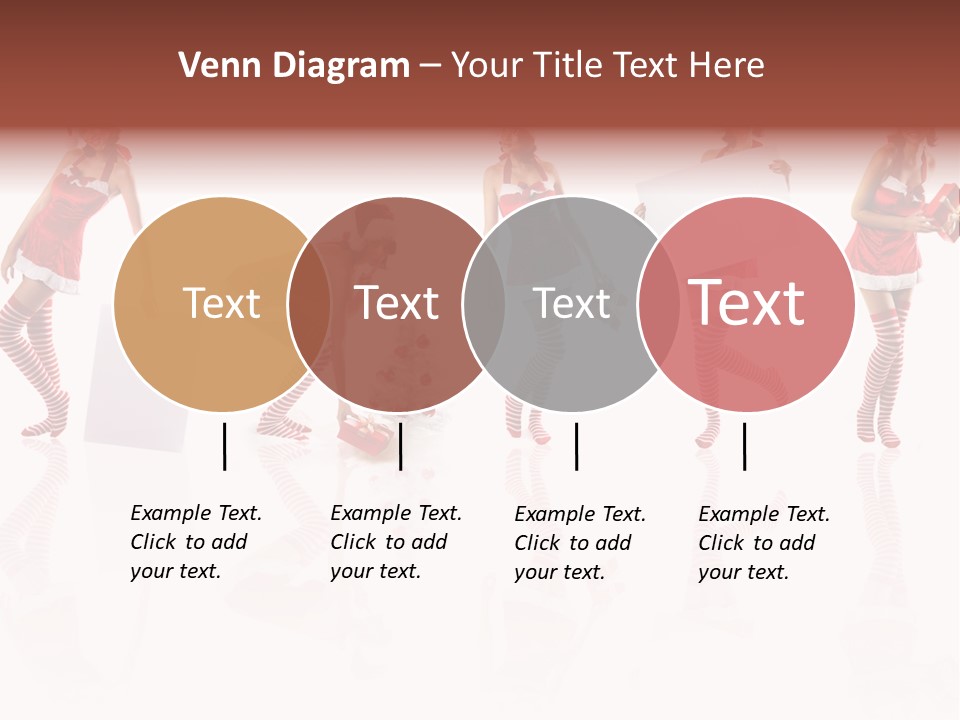 Venn Diagram – Your Title Text Here

Text

Text

Text

Text

Example Text. Click to add your text.

Example Text. Click to add your text.

Example Text. Click to add your text.

Example Text. Click to add your text.